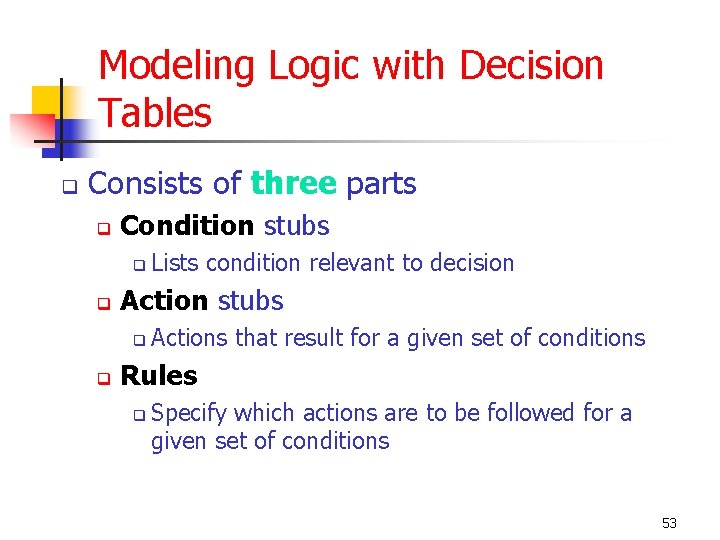 Modeling Logic with Decision Tables

Consists of three parts

Condition stubs

Lists condition relevant to decision

Action stubs

Actions that result for a given set of conditions

Rules

Specify which actions are to be followed for a given set of conditions

53